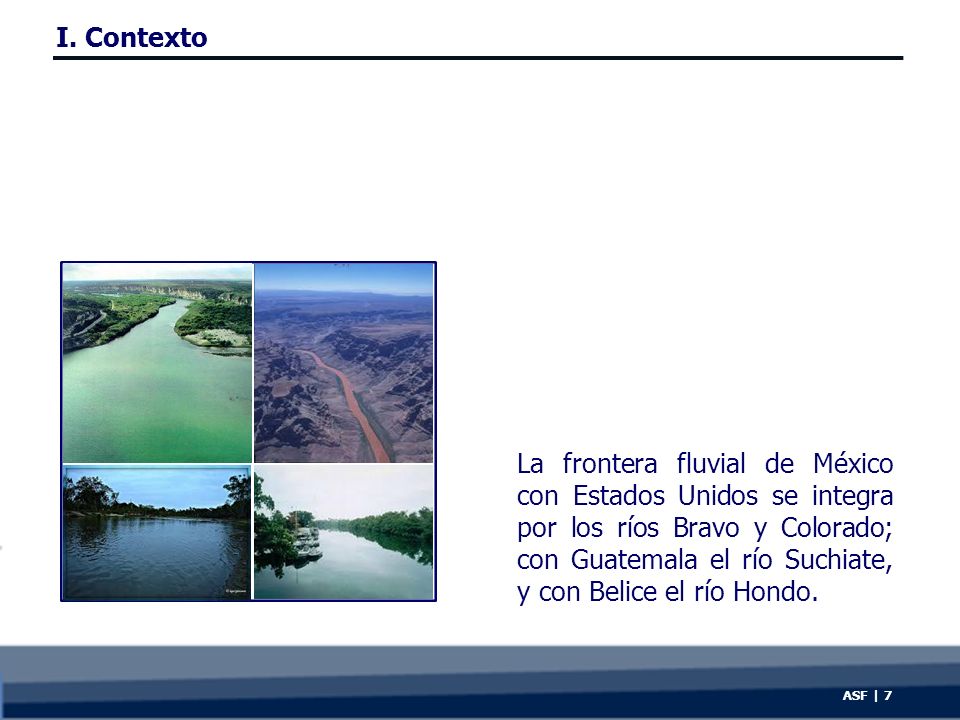 I. Contexto

La frontera fluvial de México con Estados Unidos se integra por los ríos Bravo y Colorado; con Guatemala el río Suchiate, y con Belice el río Hondo.

ASF | 7